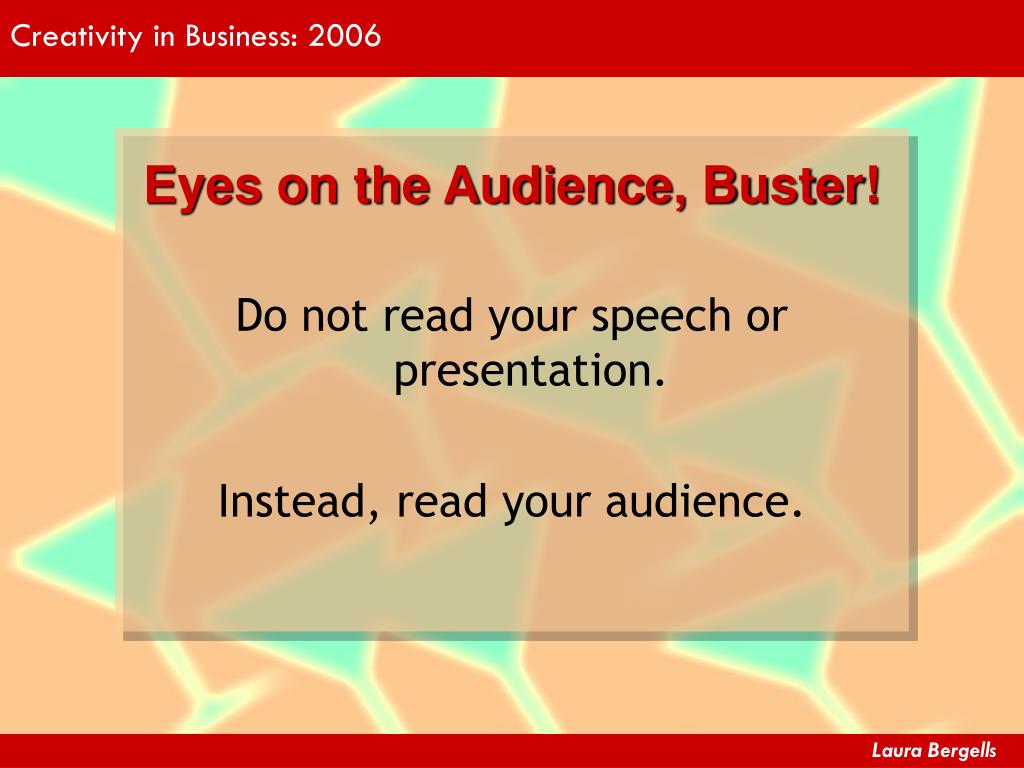 Creativity in Business: 2006

Eyes on the Audience, Buster!

Do not read your speech or presentation.

Instead, read your audience.

Laura Bergells